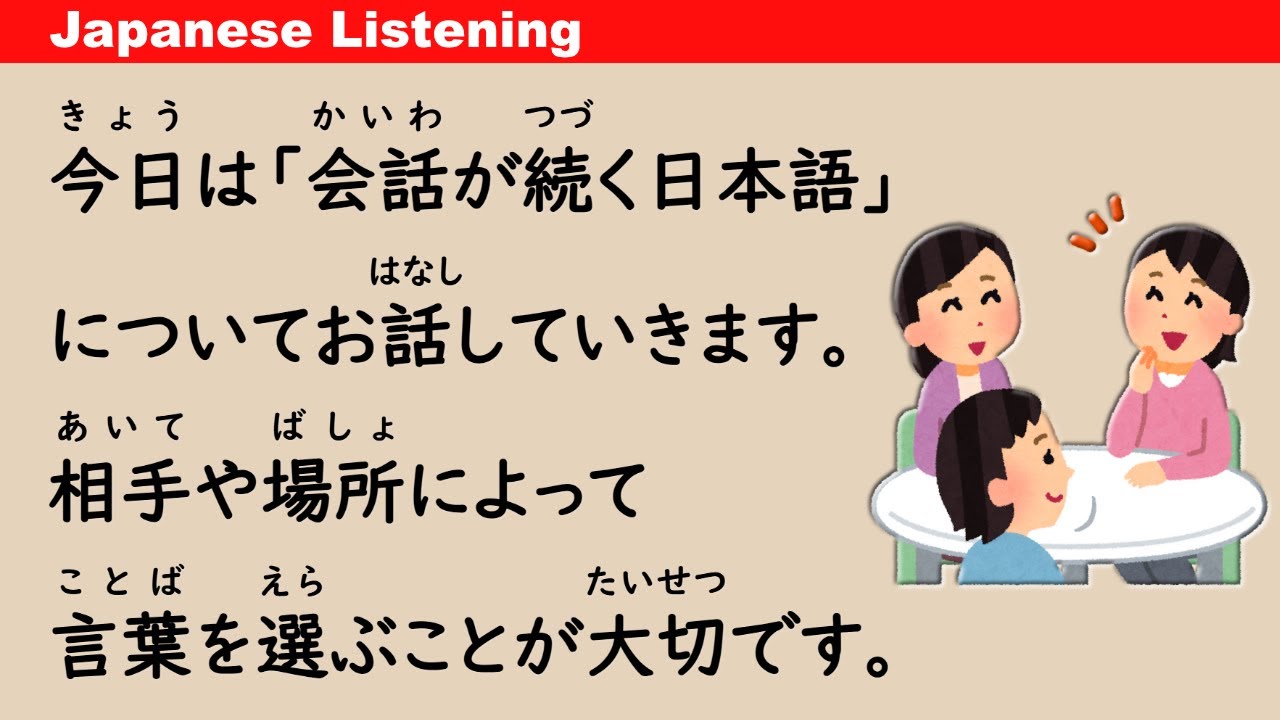 Japanese Listening

きょう　かいわ　つづ
今日は「会話が続く日本語」

はなし
についてお話していきます。

あいて　ばしょ
相手や場所によって

ことば　えら　たいせつ
言葉を選ぶことが大切です。